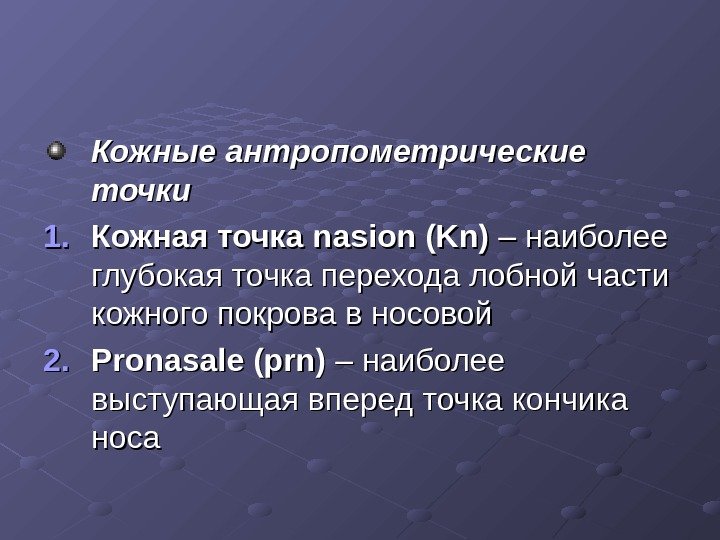 Кожные антропометрические точки

1. Кожная точка nasion (Kn) – наиболее глубокая точка перехода лобной части кожного покрова в носовой
2. Pronasale (prn) – наиболее выступающая вперед точка кончика носа